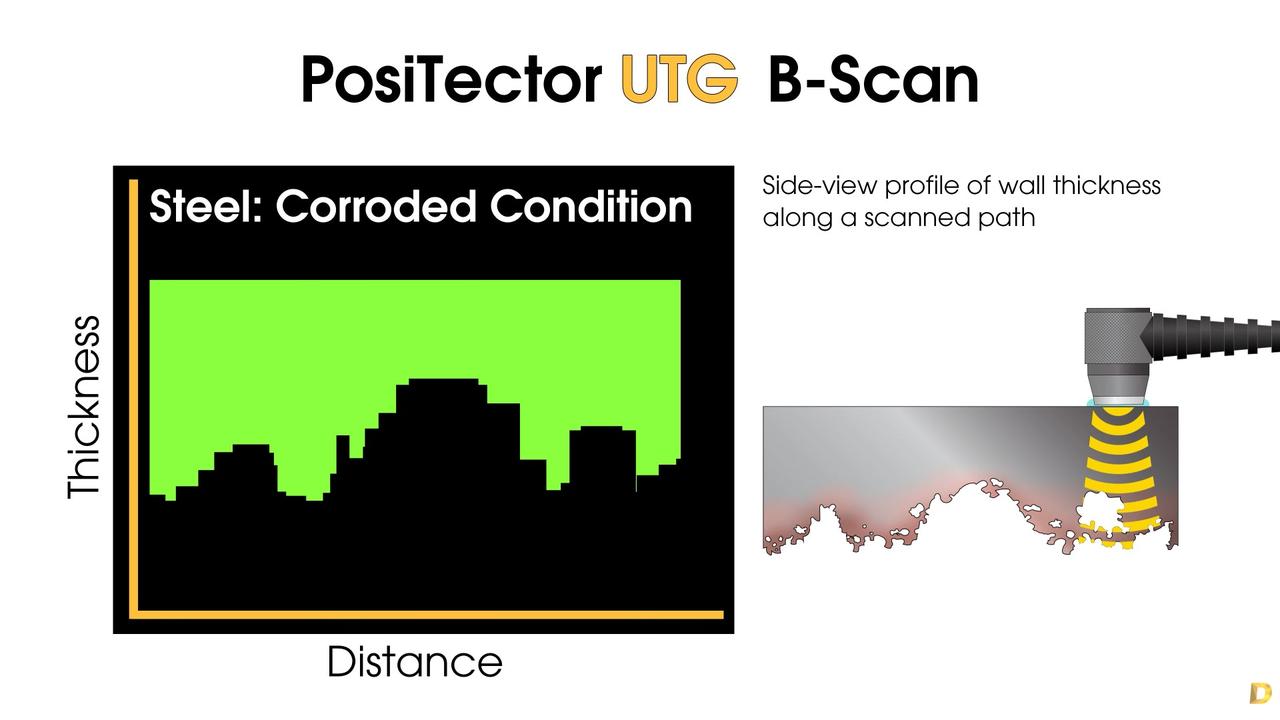 PosiTector UTG B-Scan

Steel: Corroded Condition

Thickness

Distance

Side-view profile of wall thickness along a scanned path

D